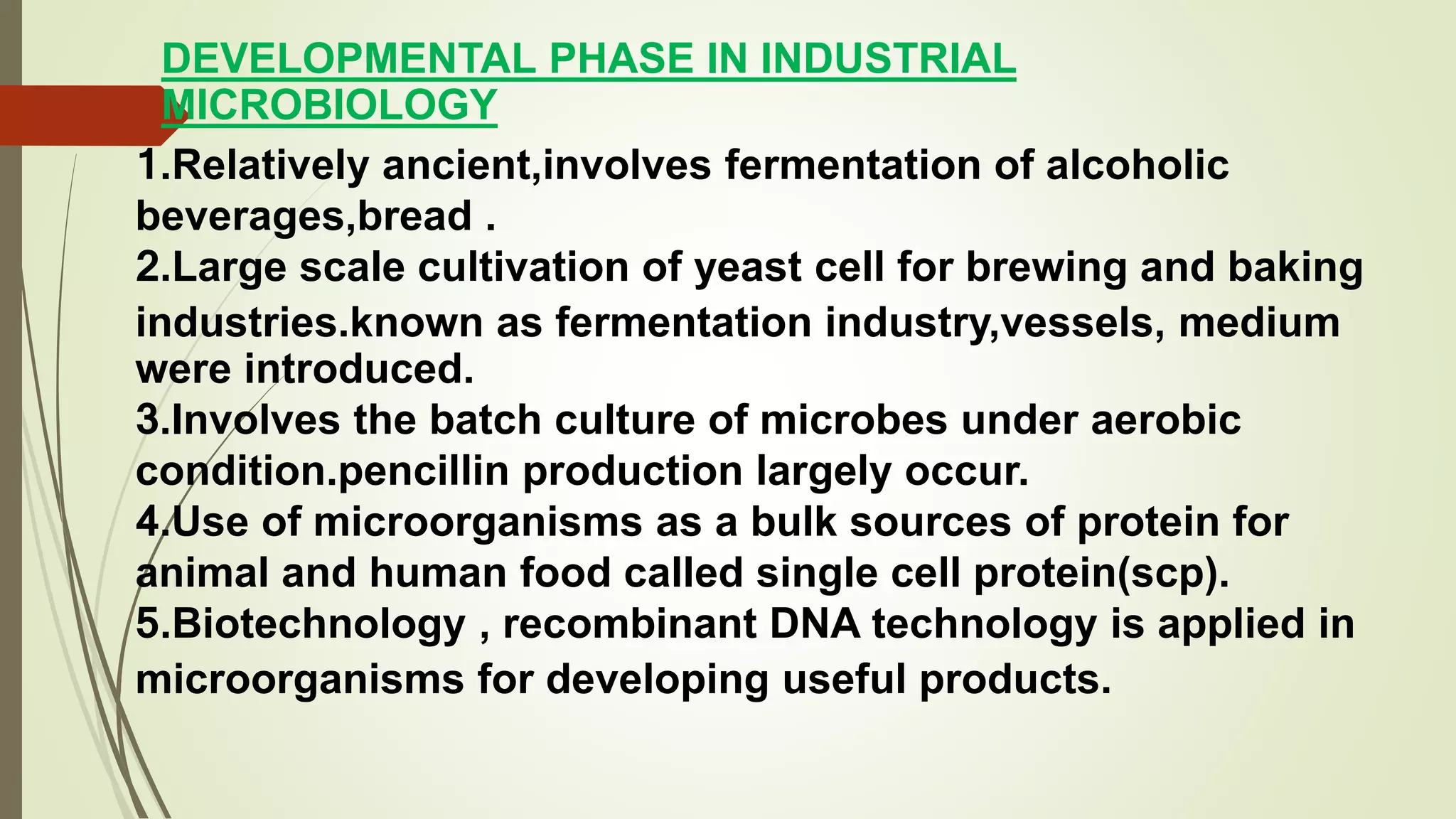 DEVELOPMENTAL PHASE IN INDUSTRIAL MICROBIOLOGY

1.Relatively ancient,involves fermentation of alcoholic beverages,bread .
2.Large scale cultivation of yeast cell for brewing and baking industries.known as fermentation industry,vessels, medium were introduced.
3.Involves the batch culture of microbes under aerobic condition.pencillin production largely occur.
4.Use of microorganisms as a bulk sources of protein for animal and human food called single cell protein(scp).
5.Biotechnology , recombinant DNA technology is applied in microorganisms for developing useful products.